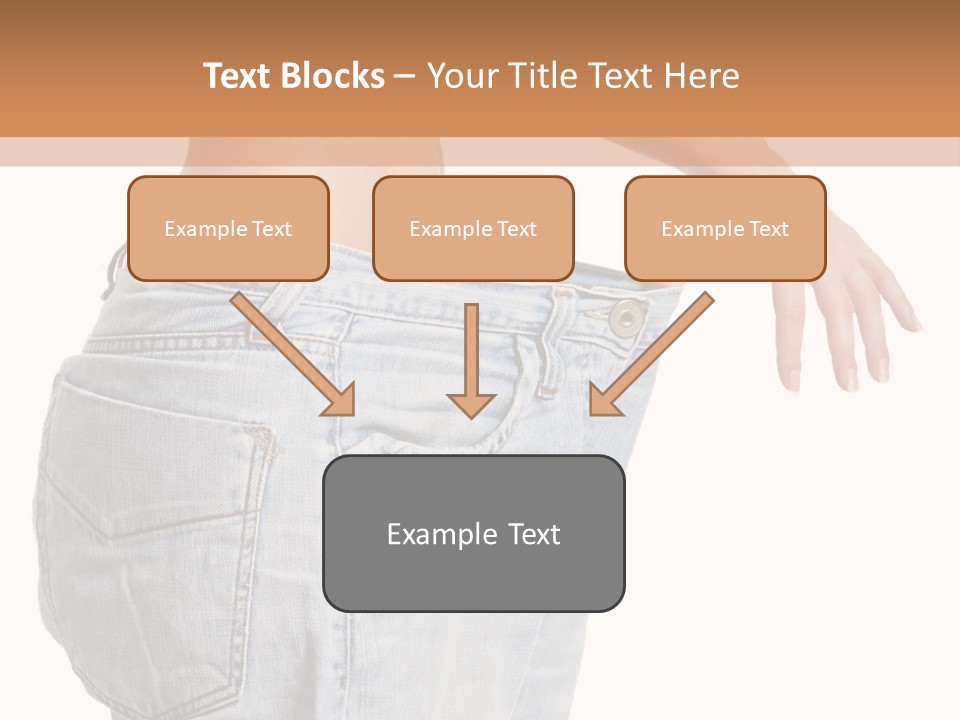 Text Blocks – Your Title Text Here

Example Text

Example Text

Example Text

Example Text